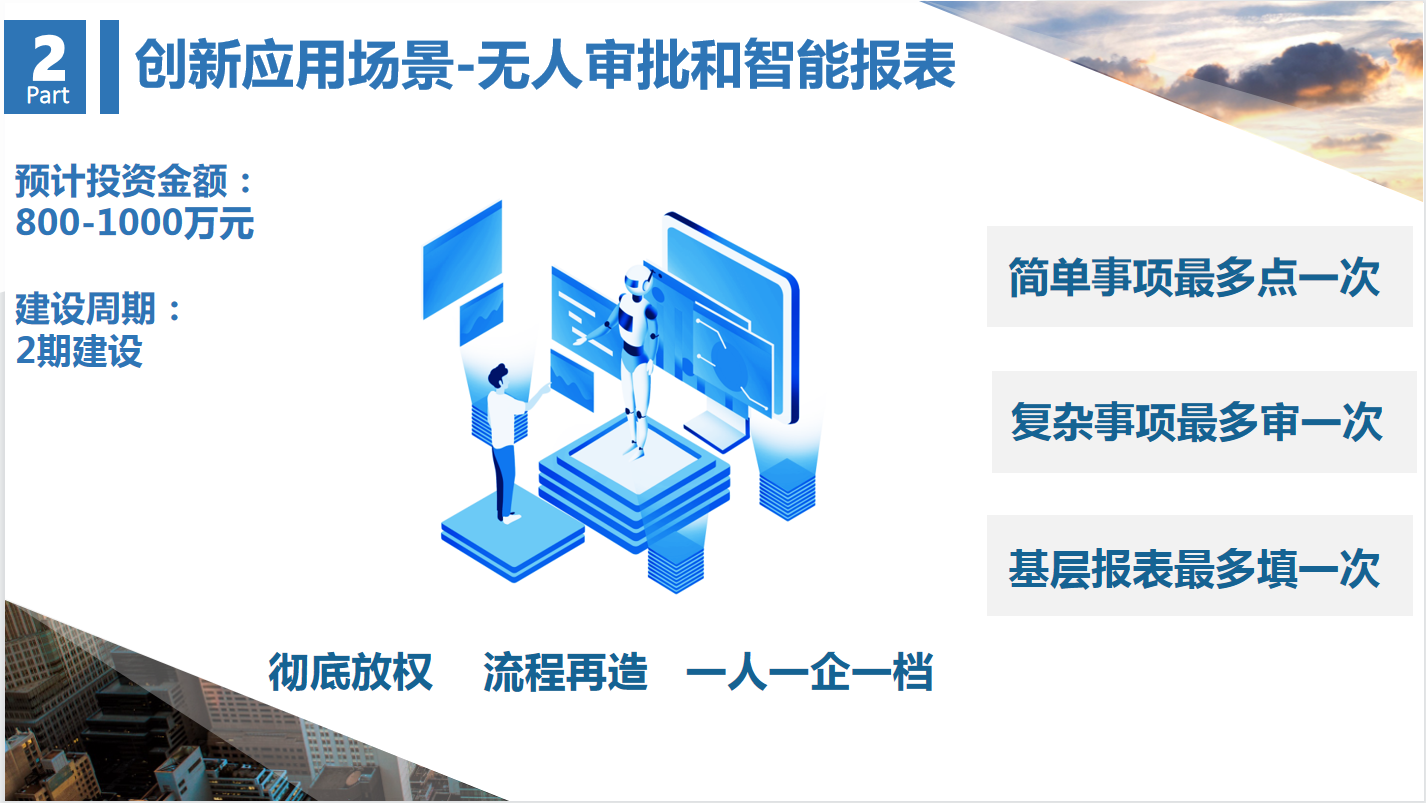 2
Part

创新应用场景-无人审批和智能报表

预计投资金额：
800-1000万元

建设周期：
2期建设

简单事项最多点一次

复杂事项最多审一次

基层报表最多填一次

彻底放权　流程再造　一人一企一档